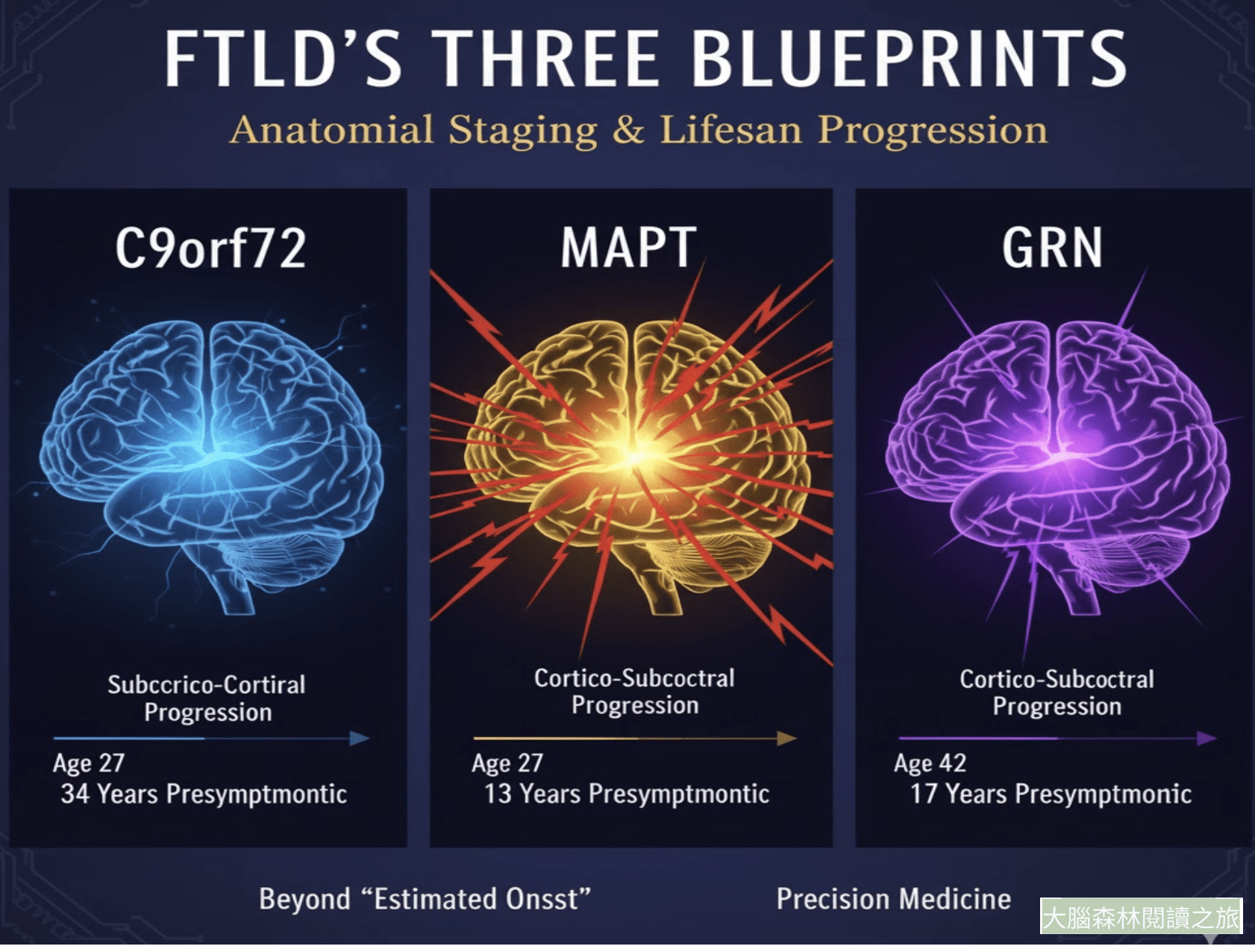 FTLD'S THREE BLUEPRINTS

Anatomial Staging & Lifesan Progression

C9orf72

Subccrico-Cortiral Progression

Age 27
34 Years Presymptmontic

MAPT

Cortico-Subcoctral Progression

Age 27
13 Years Presymptmontic

GRN

Cortico-Subcoctral Progression

Age 42
17 Years Presymptmonic

Beyond "Estimated Onsst"

Precision Medicine

大腦森林閱讀之旅